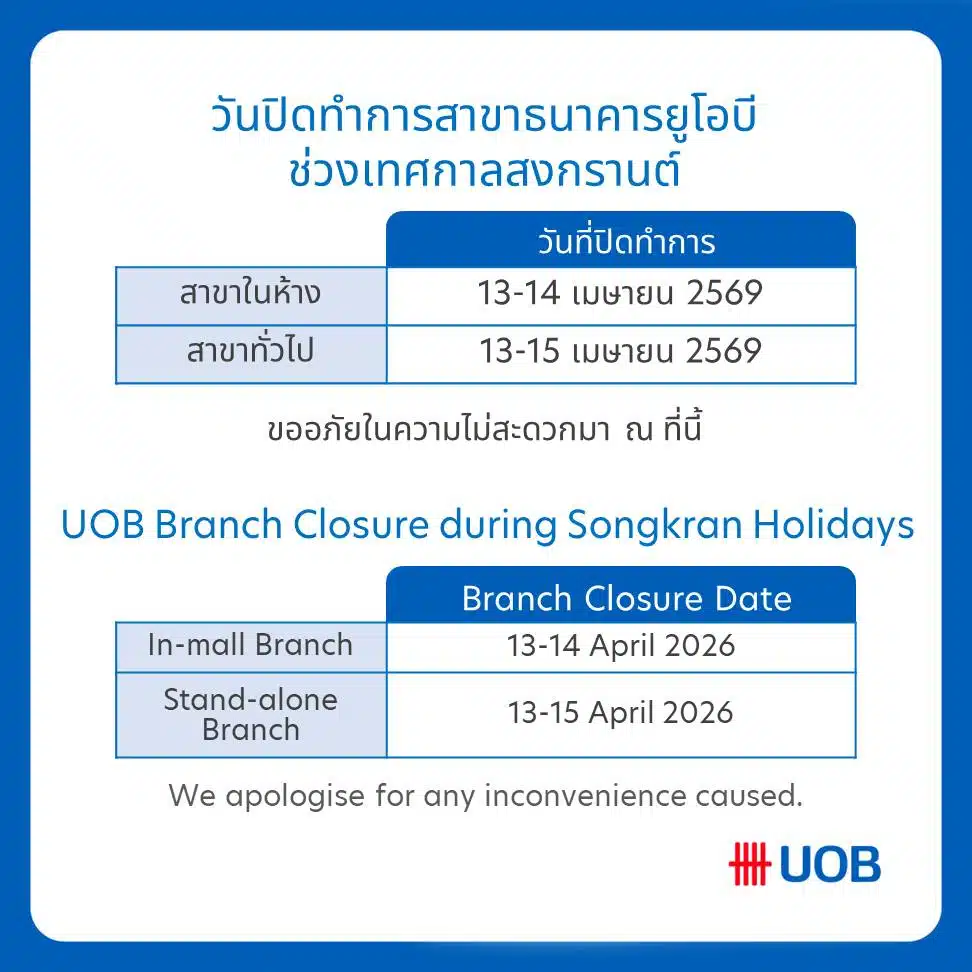 วันปิดทำการสาขาธนาคารยูโอบี
ช่วงเทศกาลสงกรานต์

| | วันที่ปิดทำการ |
|---|---|
| สาขาในห้าง | 13-14 เมษายน 2569 |
| สาขาทั่วไป | 13-15 เมษายน 2569 |

ขออภัยในความไม่สะดวกมา ณ ที่นี้

UOB Branch Closure during Songkran Holidays

| | Branch Closure Date |
|---|---|
| In-mall Branch | 13-14 April 2026 |
| Stand-alone Branch | 13-15 April 2026 |

We apologise for any inconvenience caused.

UOB